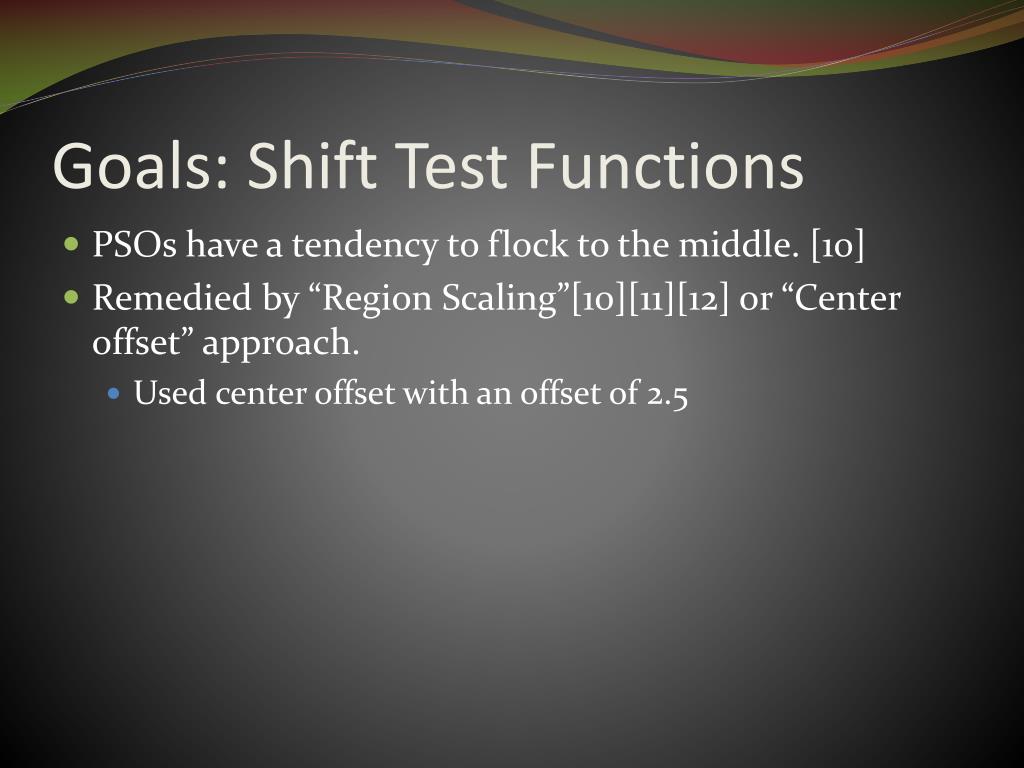 Goals: Shift Test Functions

PSOs have a tendency to flock to the middle. [10]

Remedied by “Region Scaling”[10][11][12] or “Center offset” approach.

Used center offset with an offset of 2.5